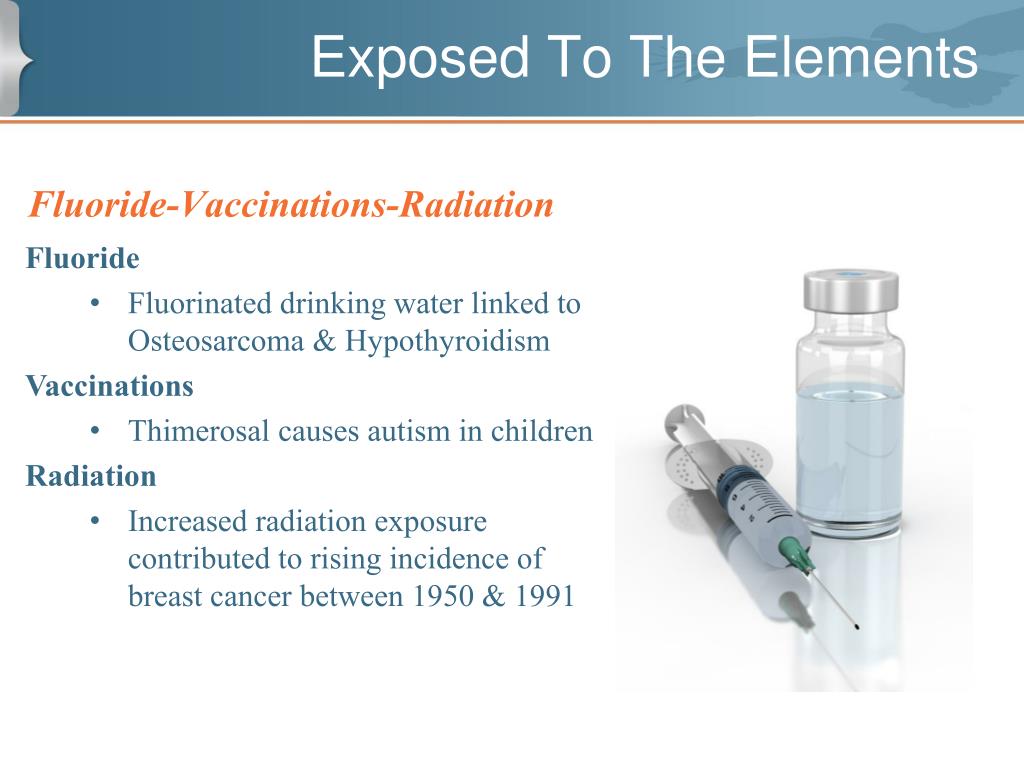 Exposed To The Elements

Fluoride-Vaccinations-Radiation

Fluoride

• Fluorinated drinking water linked to Osteosarcoma & Hypothyroidism

Vaccinations

• Thimerosal causes autism in children

Radiation

• Increased radiation exposure contributed to rising incidence of breast cancer between 1950 & 1991